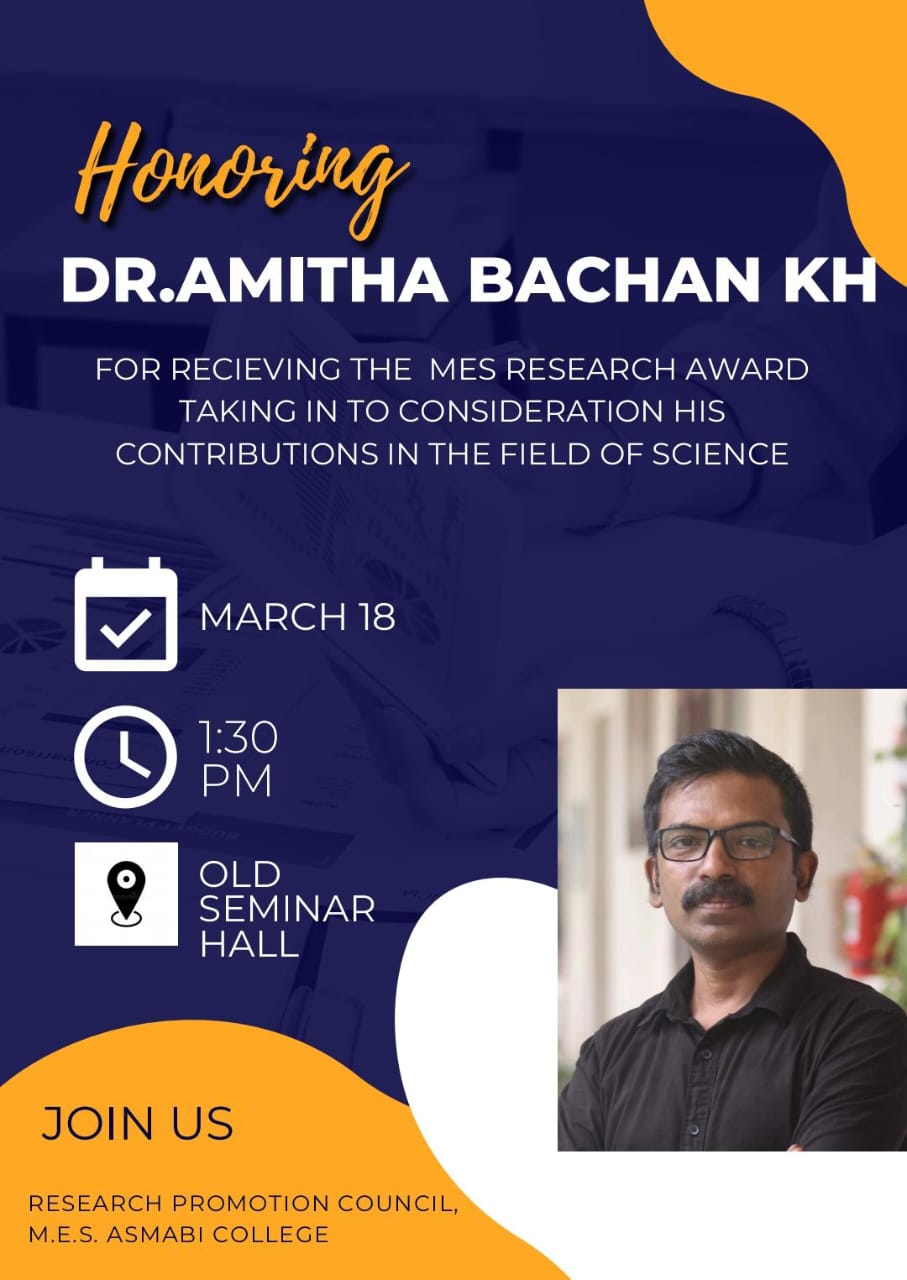 Honoring
DR.AMITHA BACHAN KH

FOR RECIEVING THE MES RESEARCH AWARD TAKING IN TO CONSIDERATION HIS CONTRIBUTIONS IN THE FIELD OF SCIENCE

MARCH 18

1:30 PM

OLD SEMINAR HALL

JOIN US

RESEARCH PROMOTION COUNCIL, M.E.S. ASMABI COLLEGE